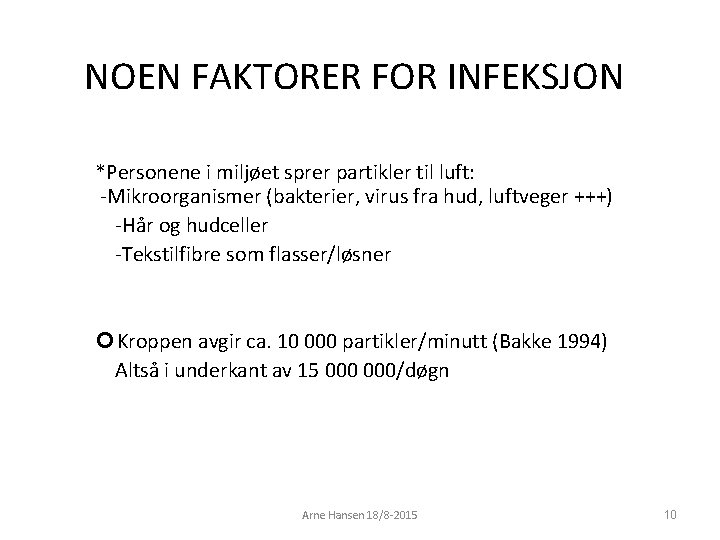 NOEN FAKTORER FOR INFEKSJON

*Personene i miljøet sprer partikler til luft:
-Mikroorganismer (bakterier, virus fra hud, luftveger +++)
-Hår og hudceller
-Tekstilfibre som flasser/løsner

Kroppen avgir ca. 10 000 partikler/minutt (Bakke 1994)
Altså i underkant av 15 000 000/døgn

Arne Hansen 18/8-2015

10